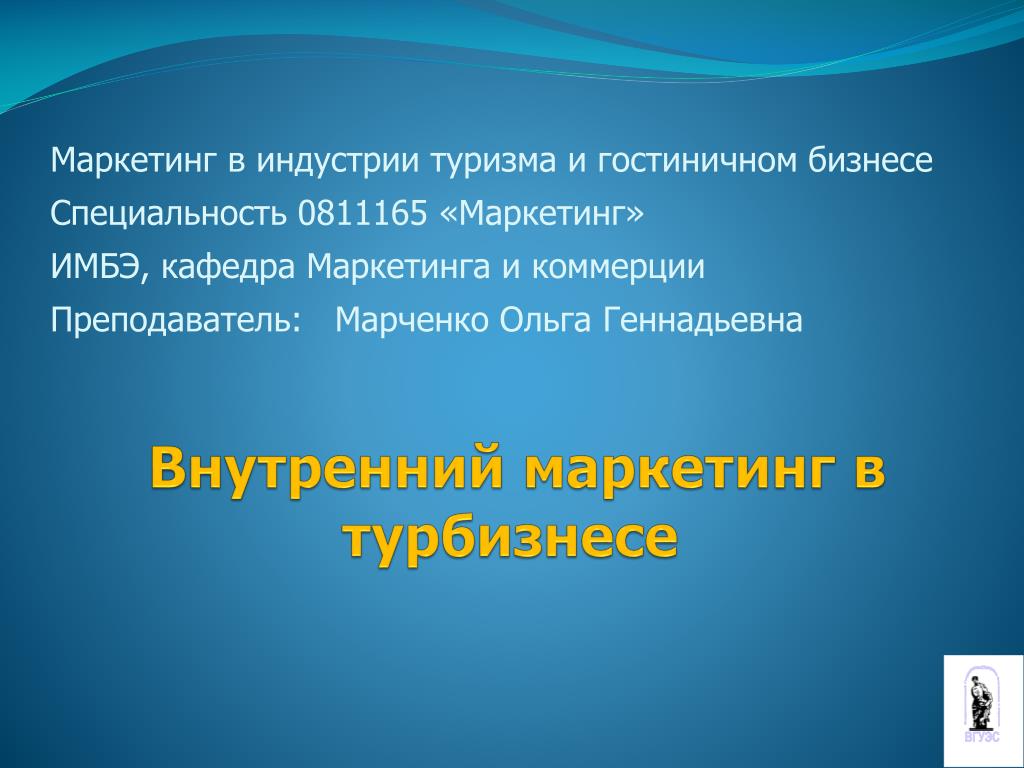 Маркетинг в индустрии туризма и гостиничном бизнесе

Специальность 0811165 «Маркетинг»

ИМБЭ, кафедра Маркетинга и коммерции

Преподаватель: Марченко Ольга Геннадьевна

Внутренний маркетинг в турбизнесе

ВГУЭС